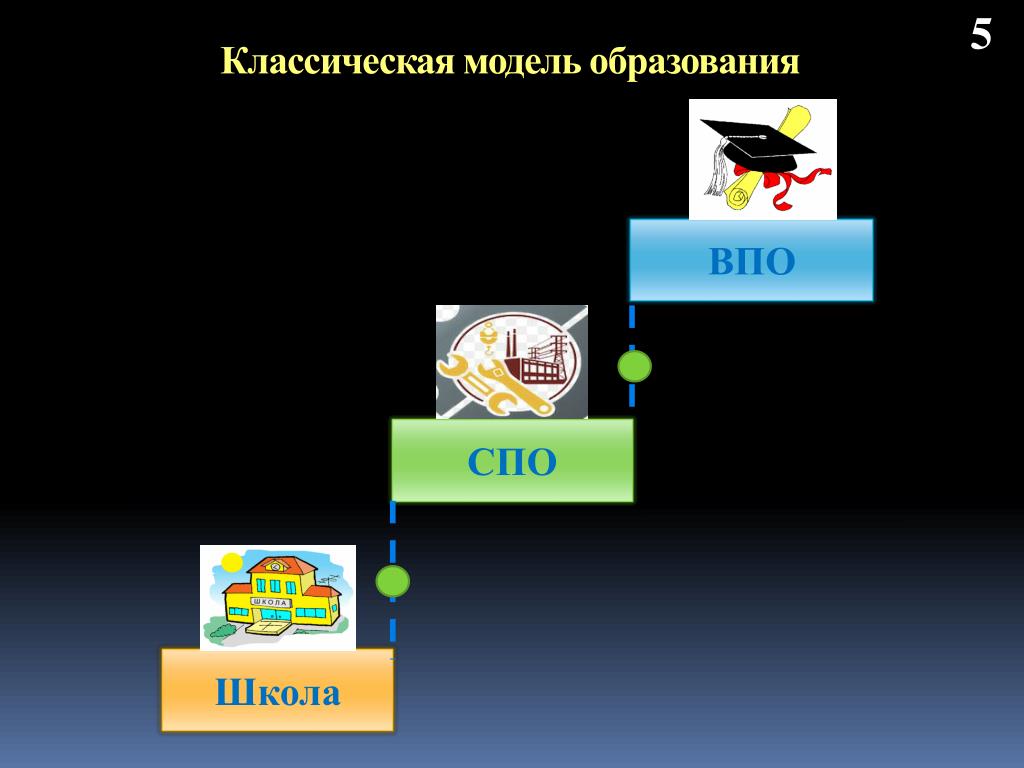 5

Классическая модель образования

ВПО

СПО

ШКОЛА

Школа